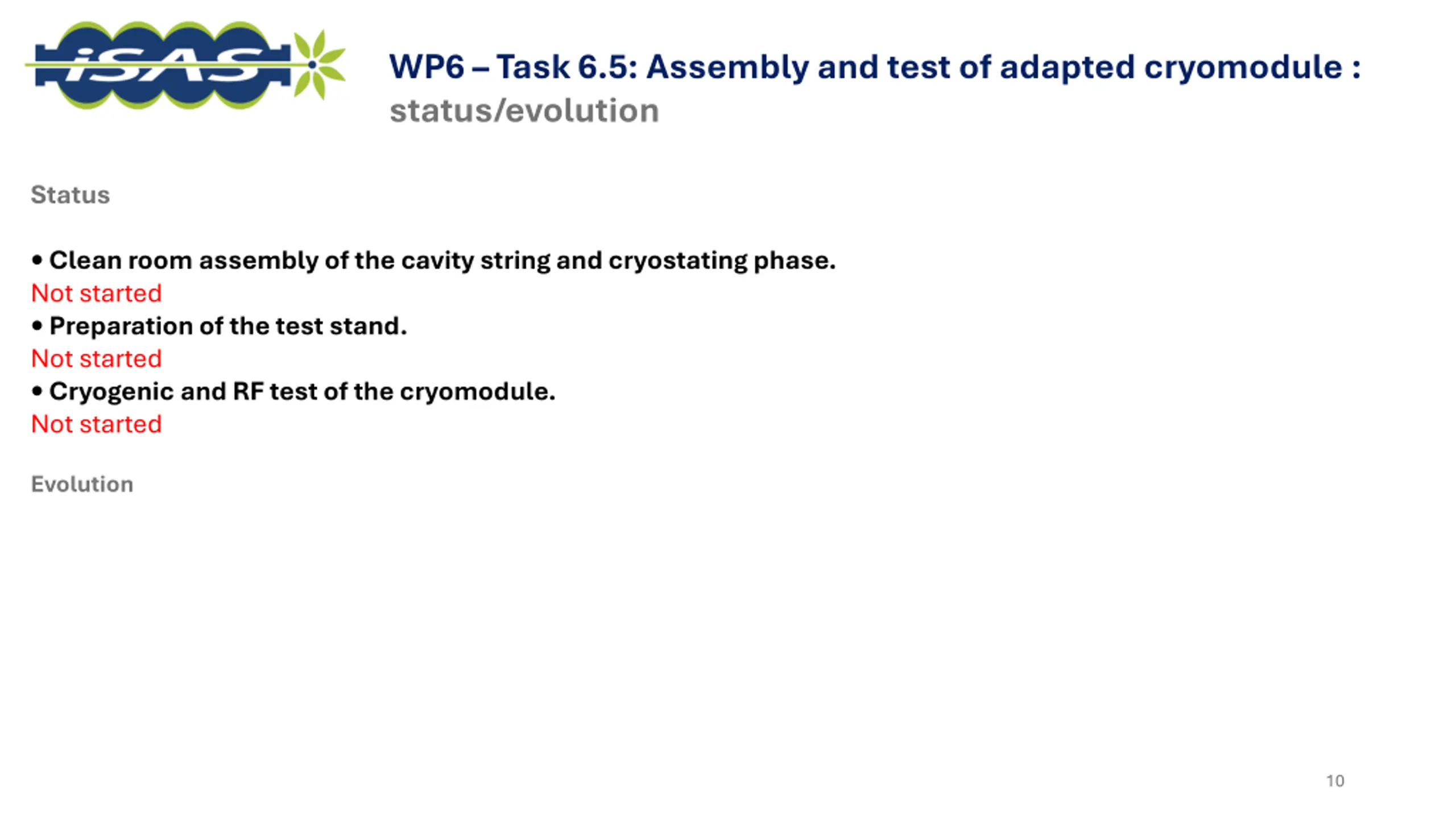 iSAS

WP6 – Task 6.5: Assembly and test of adapted cryomodule : status/evolution

Status

• Clean room assembly of the cavity string and cryostating phase.
Not started
• Preparation of the test stand.
Not started
• Cryogenic and RF test of the cryomodule.
Not started

Evolution

10